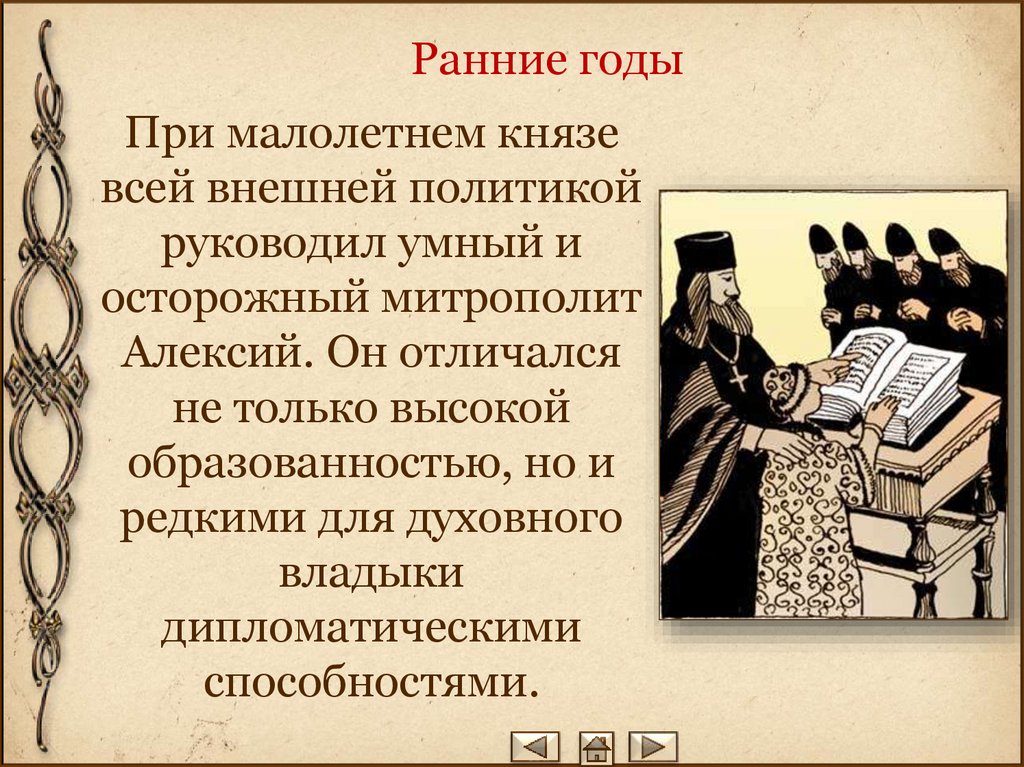 Ранние годы

При малолетнем князе всей внешней политикой руководил умный и осторожный митрополит Алексий. Он отличался не только высокой образованностью, но и редкими для духовного владыки дипломатическими способностями.